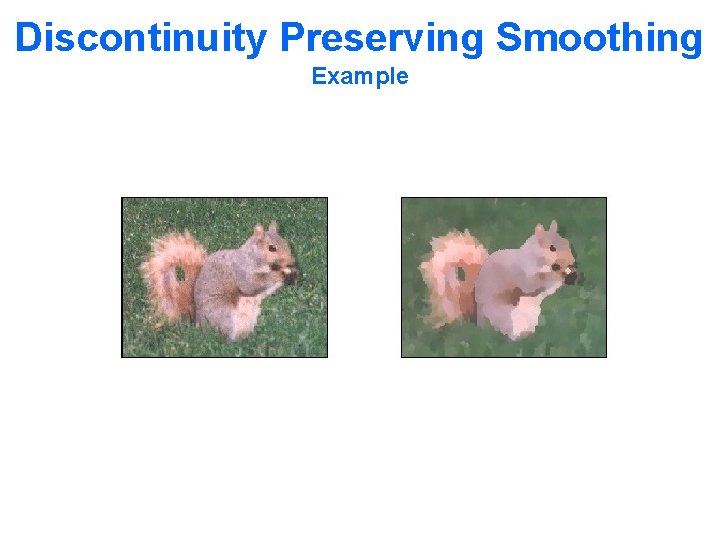 Discontinuity Preserving Smoothing

Example